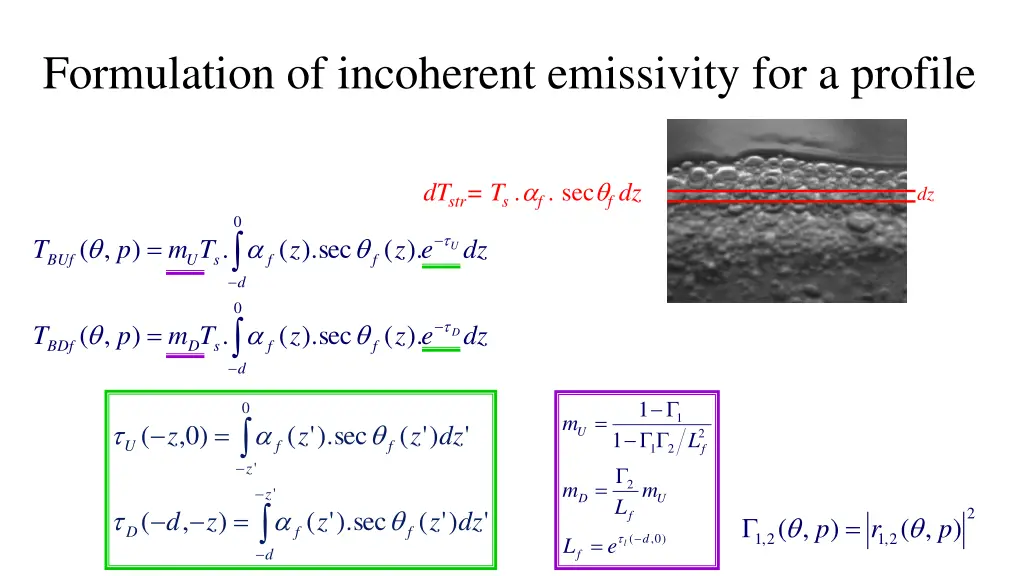 Formulation of incoherent emissivity for a profile

$dT_{str} = T_s . \alpha_f . \sec\theta_f \, dz$

dz

$T_{BUf}(\theta, p) = m_U T_s . \int_{-d}^{0} \alpha_f(z).\sec\theta_f(z).e^{-\tau_U} dz$

$T_{BDf}(\theta, p) = m_D T_s . \int_{-d}^{0} \alpha_f(z).\sec\theta_f(z).e^{-\tau_D} dz$

$\tau_U(-z,0) = \int_{-z'}^{0} \alpha_f(z').\sec\theta_f(z')dz'$

$\tau_D(-d,-z) = \int_{-d}^{-z'} \alpha_f(z').\sec\theta_f(z')dz'$

$m_U = \frac{1-\Gamma_1}{1-\Gamma_1\Gamma_2 / L_f^2}$

$m_D = \frac{\Gamma_2}{L_f} m_U$

$L_f = e^{\tau_f(-d,0)}$

$\Gamma_{1,2}(\theta, p) = \left| r_{1,2}(\theta, p) \right|^2$